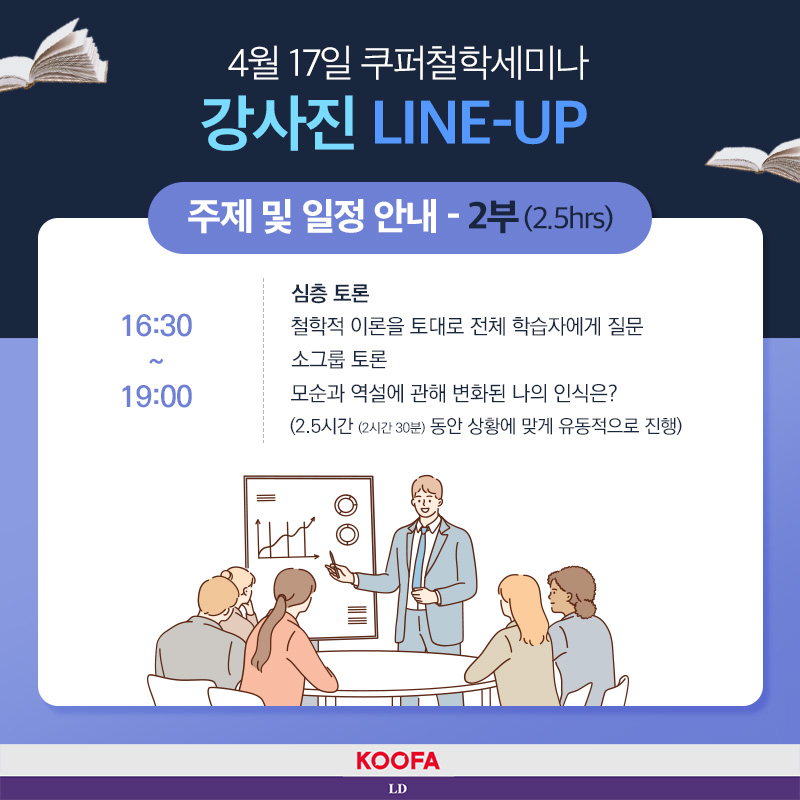 4월 17일 쿠퍼철학세미나

강사진 LINE-UP

주제 및 일정 안내 - 2부 (2.5hrs)

16:30
~
19:00

심층 토론
철학적 이론을 토대로 전체 학습자에게 질문
소그룹 토론
모순과 역설에 관해 변화된 나의 인식은?
(2.5시간 (2시간 30분) 동안 상황에 맞게 유동적으로 진행)

KOOFA
LD